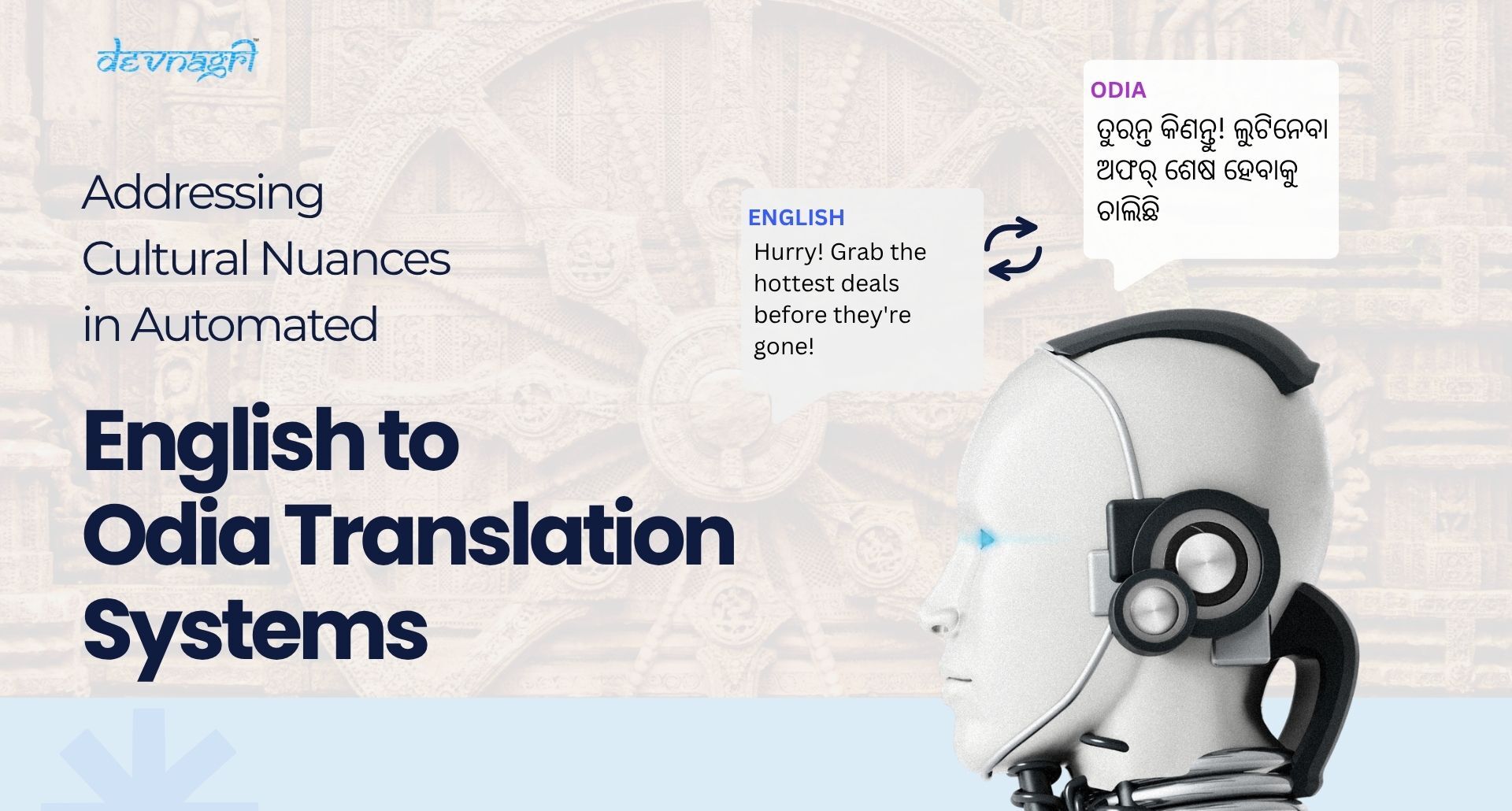 devnagri

Addressing Cultural Nuances in Automated

English to Odia Translation Systems

ENGLISH
Hurry! Grab the hottest deals before they're gone!

ODIA
ତୁରନ୍ତ କିଣନ୍ତୁ! ଲୁଟିନେବା ଅଫର୍ ଶେଷ ହେବାକୁ ଚାଲିଛି